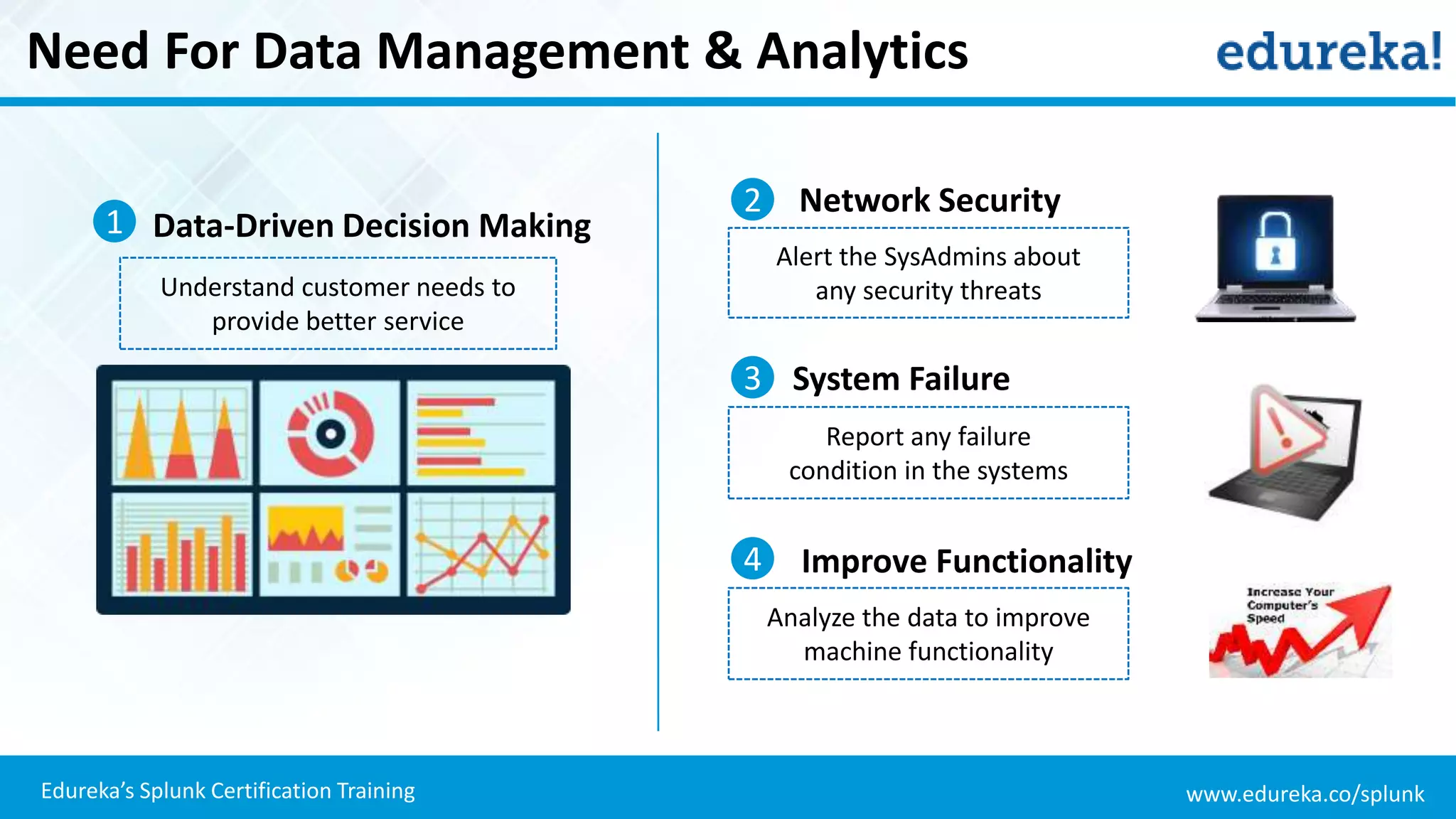 Need For Data Management & Analytics

edureka!

1 Data-Driven Decision Making

Understand customer needs to provide better service

2 Network Security

Alert the SysAdmins about any security threats

3 System Failure

Report any failure condition in the systems

4 Improve Functionality

Analyze the data to improve machine functionality

Increase Your Computer's Speed

Edureka's Splunk Certification Training

www.edureka.co/splunk